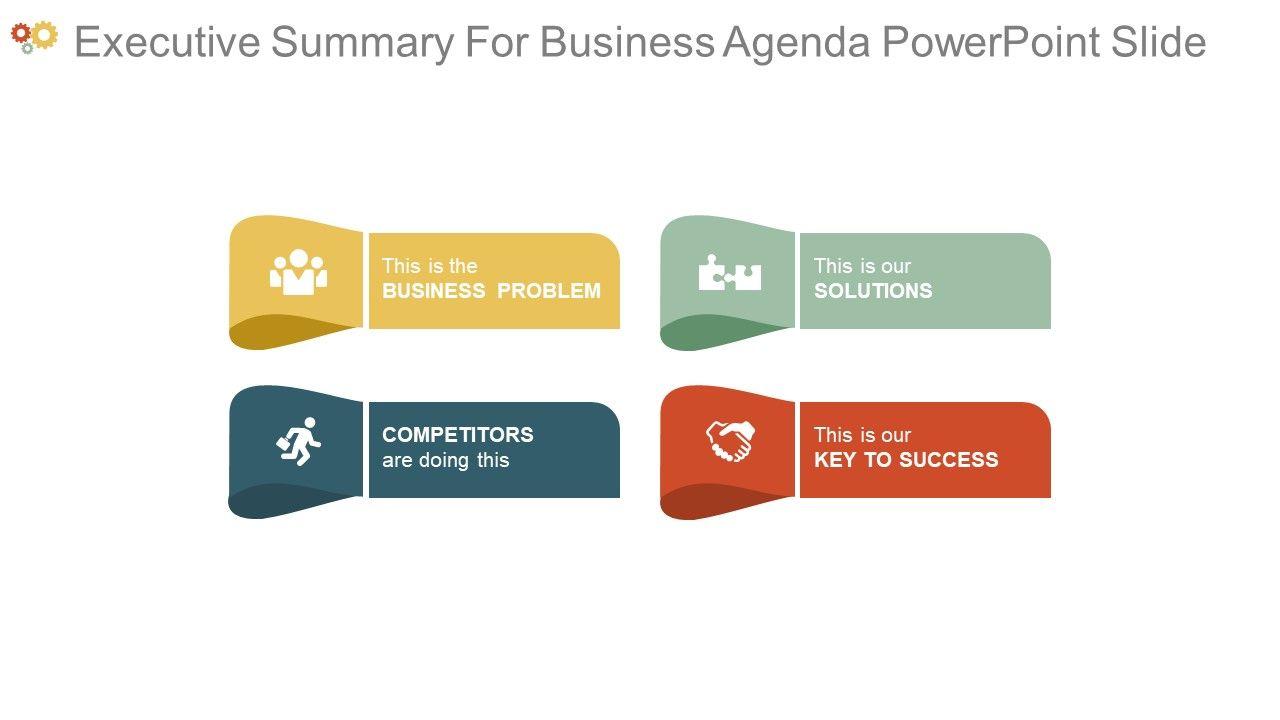 Executive Summary For Business Agenda PowerPoint Slide

This is the
BUSINESS PROBLEM

This is our
SOLUTIONS

COMPETITORS
are doing this

This is our
KEY TO SUCCESS